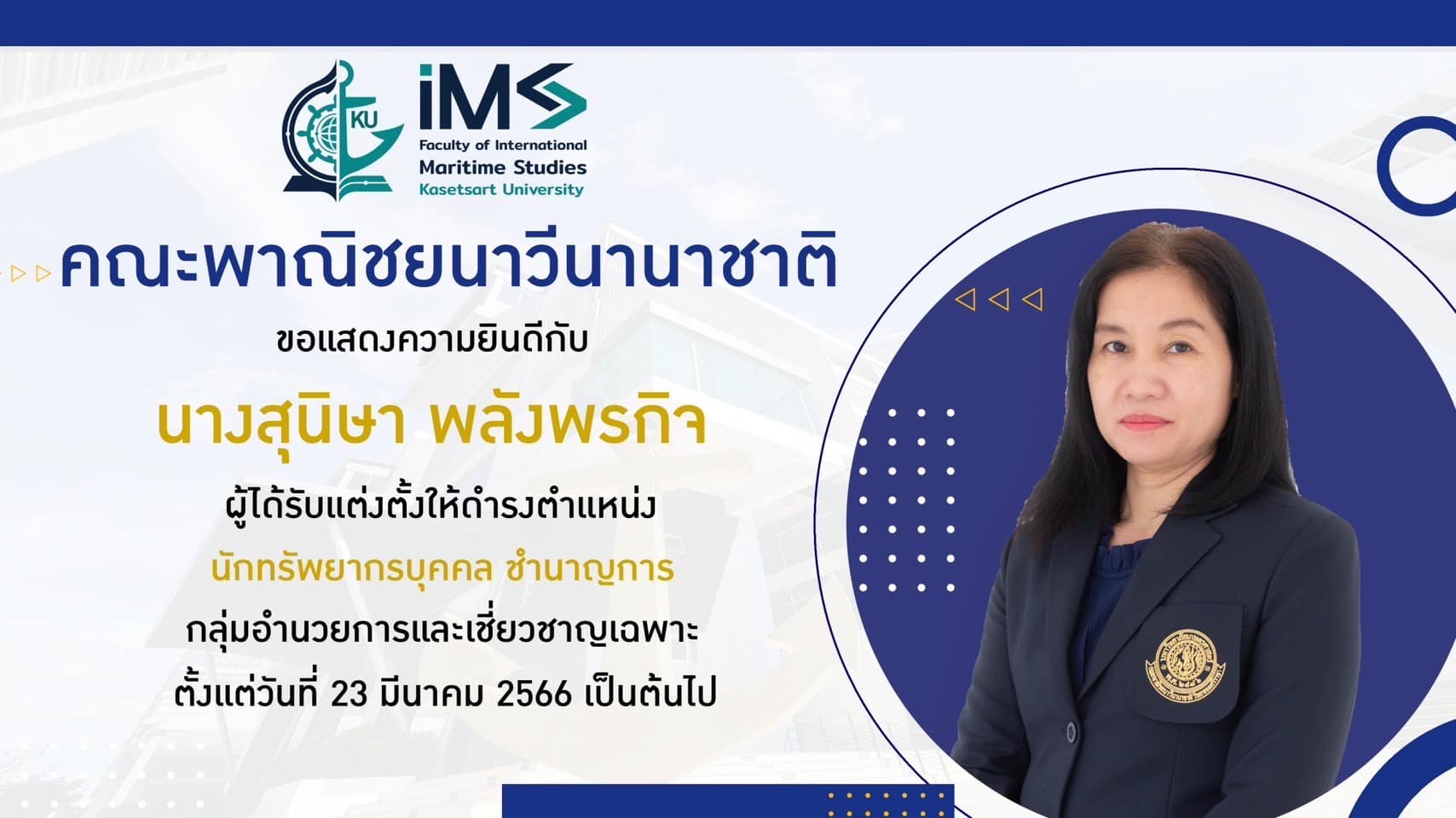 KU

iMS
Faculty of International
Maritime Studies
Kasetsart University

คณะพาณิชยนาวีนานาชาติ

ขอแสดงความยินดีกับ

นางสุนิษา พลังพรกิจ

ผู้ได้รับแต่งตั้งให้ดำรงตำแหน่ง

นักทรัพยากรบุคคล ชำนาญการ

กลุ่มอำนวยการและเชี่ยวชาญเฉพาะ

ตั้งแต่วันที่ 23 มีนาคม 2566 เป็นต้นไป